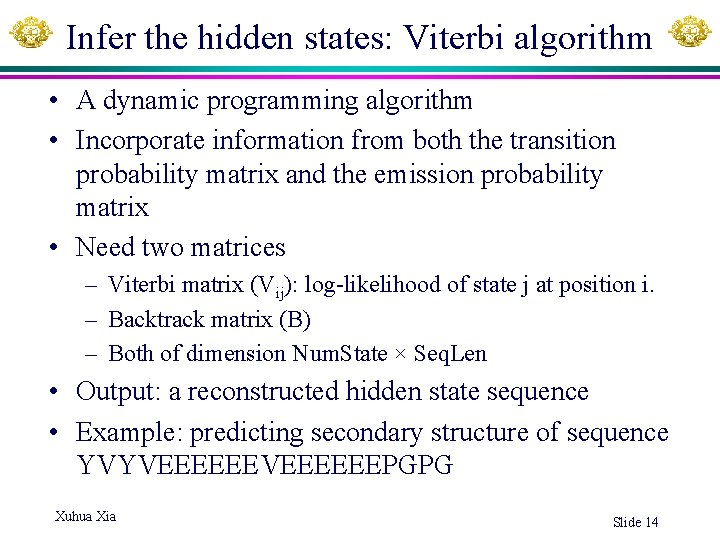 Infer the hidden states: Viterbi algorithm

• A dynamic programming algorithm
• Incorporate information from both the transition probability matrix and the emission probability matrix
• Need two matrices
 – Viterbi matrix ($V_{ij}$): log-likelihood of state j at position i.
 – Backtrack matrix (B)
 – Both of dimension NumState × SeqLen
• Output: a reconstructed hidden state sequence
• Example: predicting secondary structure of sequence YVYVEEEEEEVEEEEEEPGPG

Xuhua Xia

Slide 14